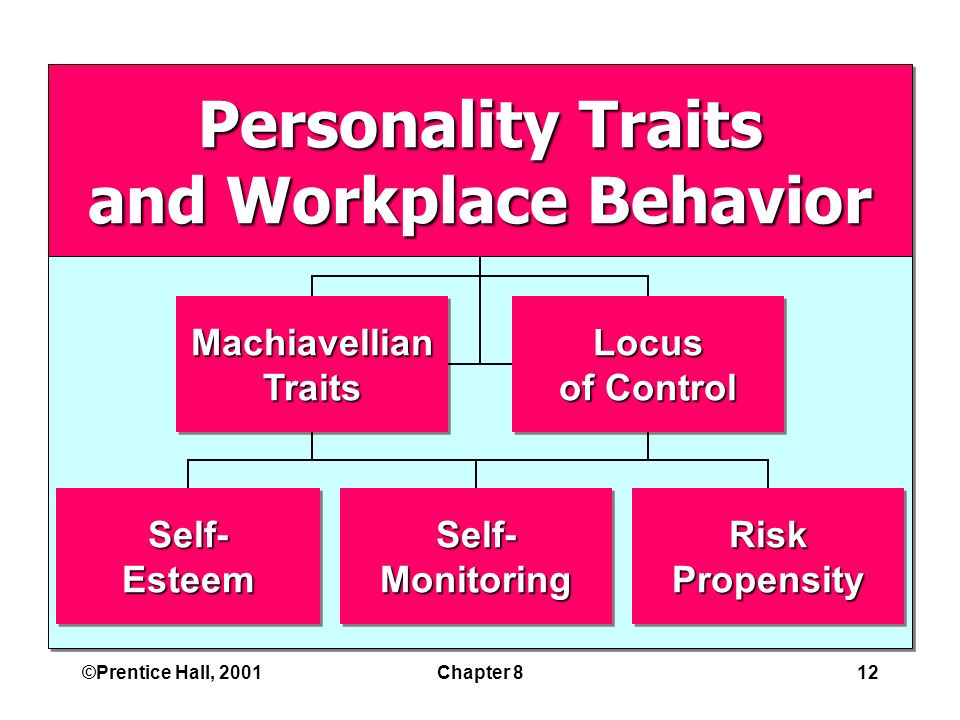 Personality Traits and Workplace Behavior

Machiavellian Traits

Locus of Control

Self-Esteem

Self-Monitoring

Risk Propensity

©Prentice Hall, 2001

Chapter 8

12